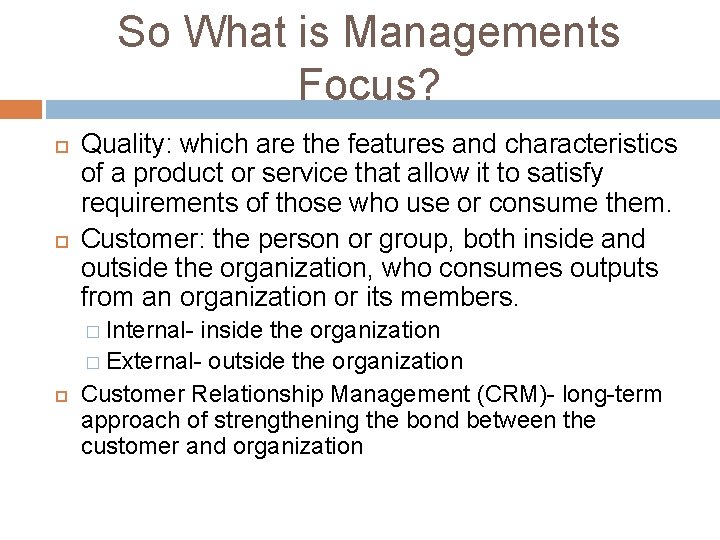 So What is Managements Focus?

Quality: which are the features and characteristics of a product or service that allow it to satisfy requirements of those who use or consume them.

Customer: the person or group, both inside and outside the organization, who consumes outputs from an organization or its members.

Internal- inside the organization

External- outside the organization

Customer Relationship Management (CRM)- long-term approach of strengthening the bond between the customer and organization